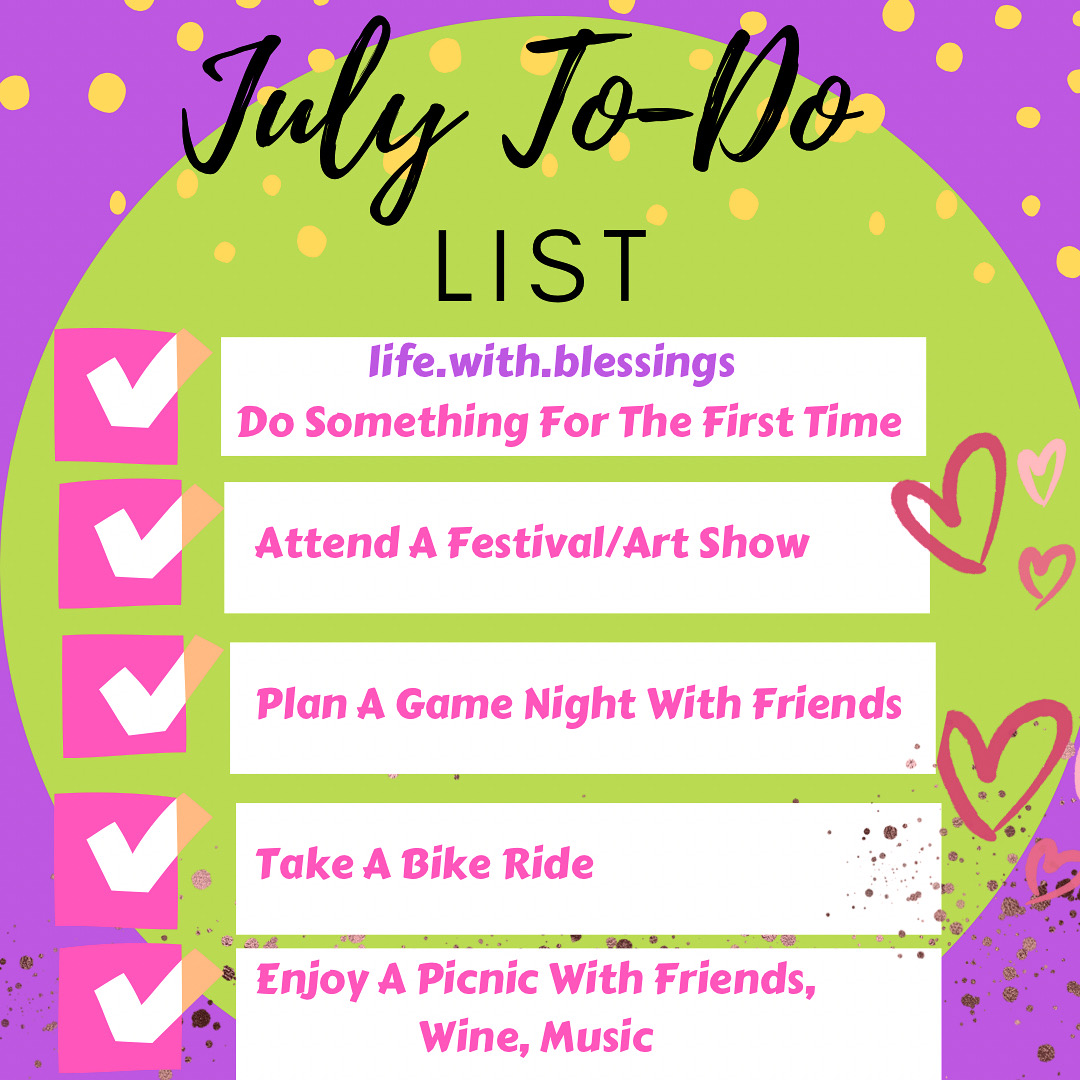 July To-Do
LIST

life.with.blessings
Do Something For The First Time

Attend A Festival/Art Show

Plan A Game Night With Friends

Take A Bike Ride

Enjoy A Picnic With Friends, Wine, Music